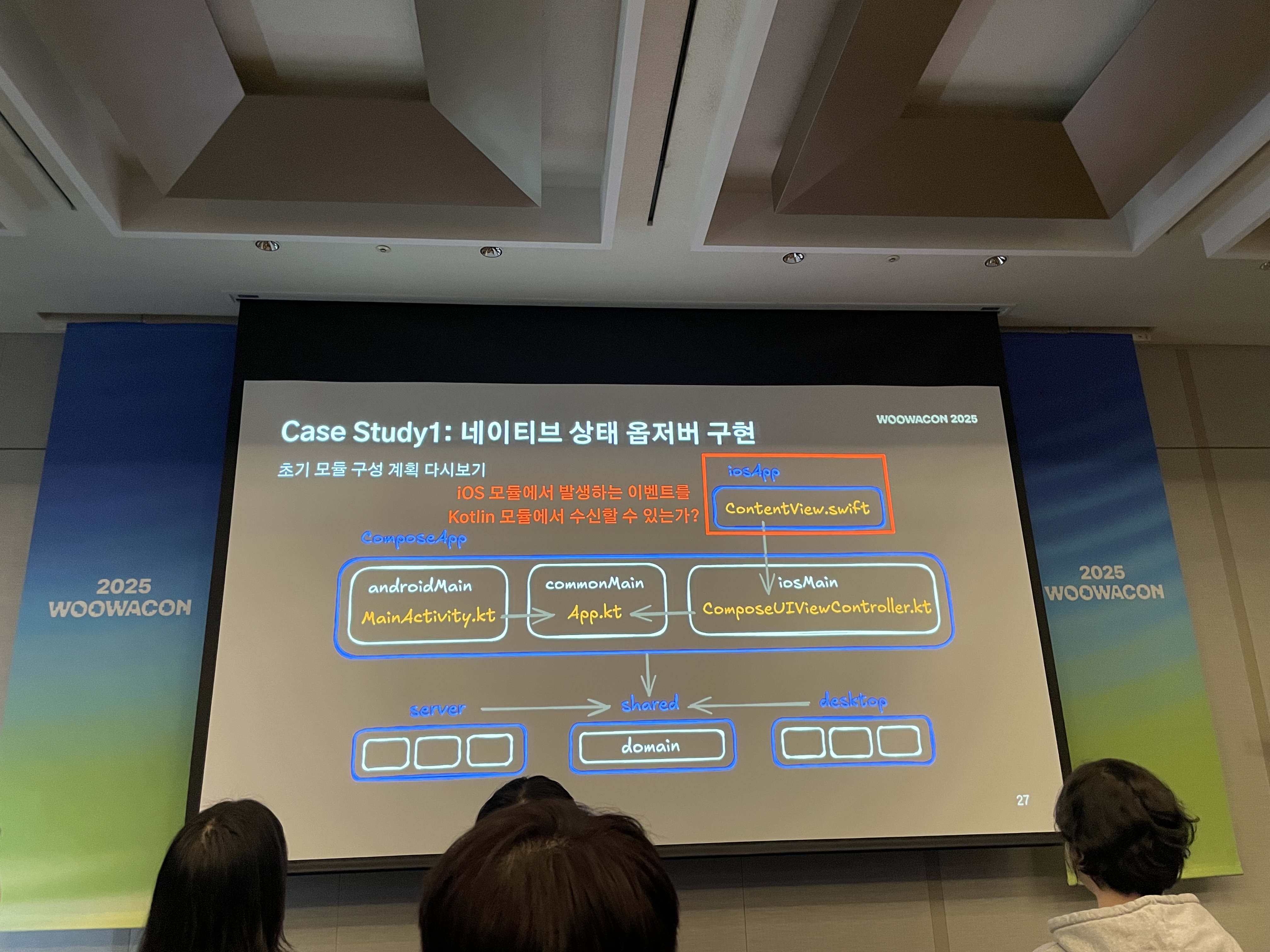 2025
WOOWACON

Case Study1: 네이티브 상태 옵저버 구현

WOOWACON 2025

초기 모듈 구성 계획 다시보기

iOS 모듈에서 발생하는 이벤트를
Kotlin 모듈에서 수신할 수 있는가?

iosApp

ContentView.swift

ComposeApp

androidMain

MainActivity.kt

commonMain

App.kt

iosMain

ComposeUIViewController.kt

server

shared

desktop

domain

27

2025
WOOWACON